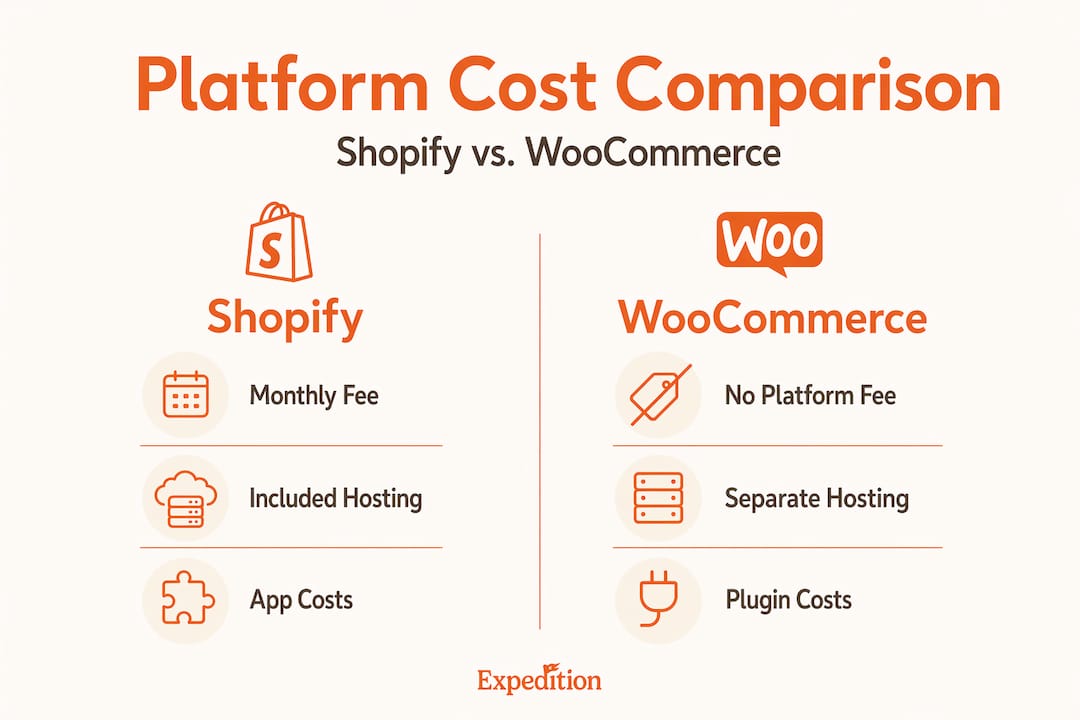 Platform Cost Comparison

Shopify vs. WooCommerce

S

Shopify

Monthly Fee

Included Hosting

App Costs

Woo

WooCommerce

No Platform Fee

Separate Hosting

Plugin Costs

Expedition